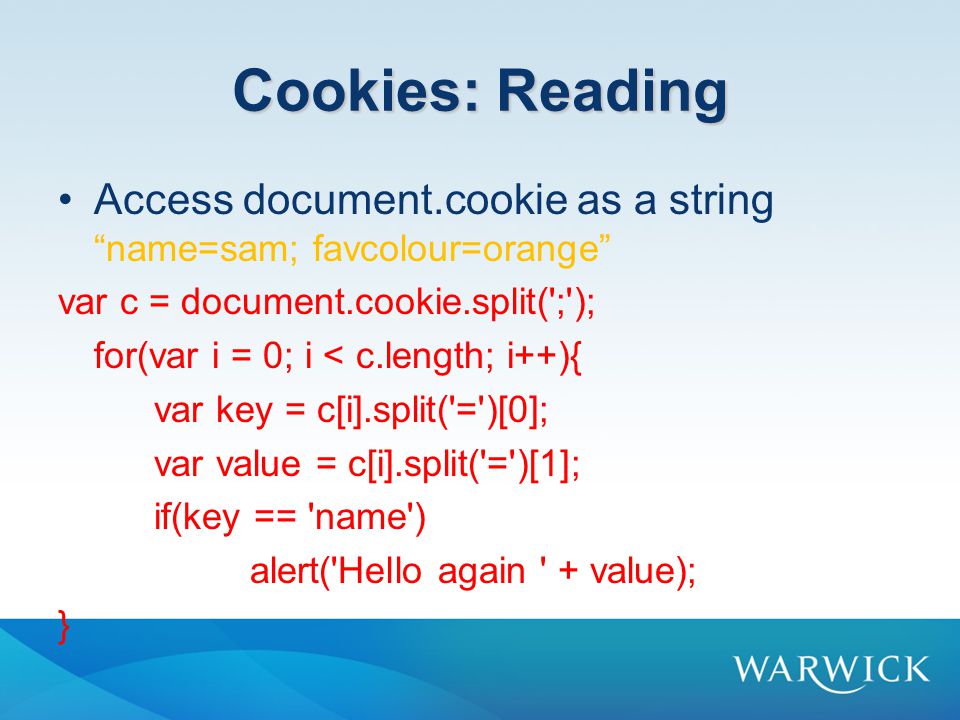 Cookies: Reading

• Access document.cookie as a string
“name=sam; favcolour=orange”

var c = document.cookie.split(';');
for(var i = 0; i < c.length; i++){
var key = c[i].split('=')[0];
var value = c[i].split('=')[1];
if(key == 'name')
alert('Hello again ' + value);
}

WARWICK